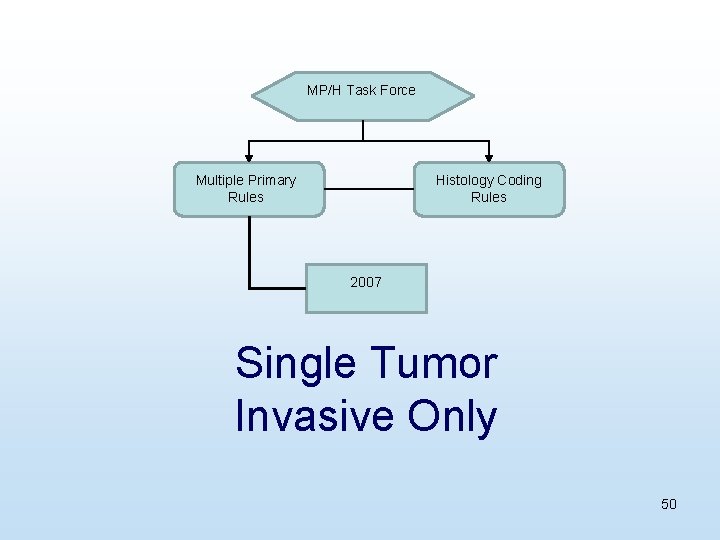 MP/H Task Force

Multiple Primary Rules

Histology Coding Rules

2007

Single Tumor
Invasive Only

50